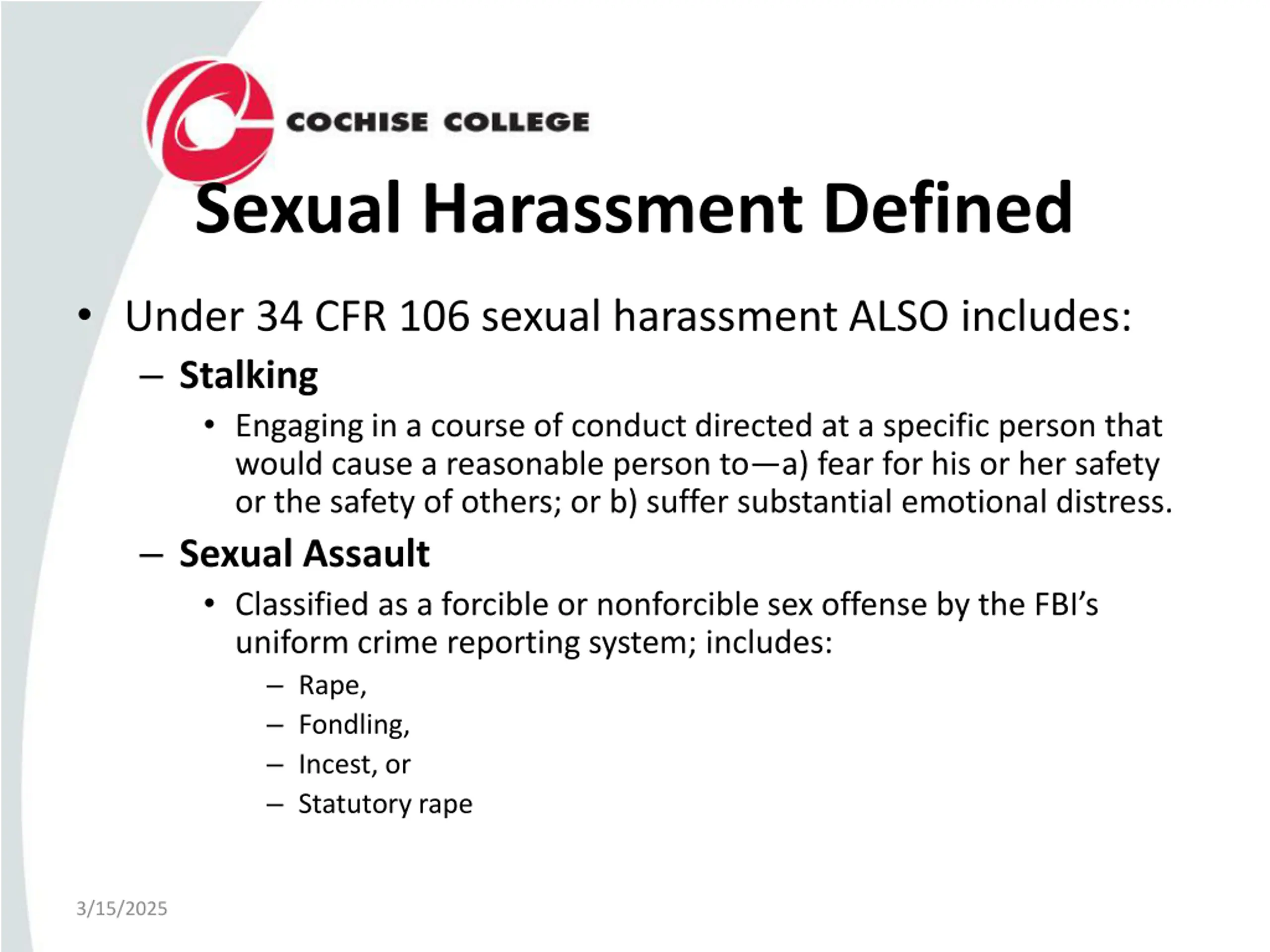 COCHISE COLLEGE

Sexual Harassment Defined

• Under 34 CFR 106 sexual harassment ALSO includes:
  – Stalking
    • Engaging in a course of conduct directed at a specific person that would cause a reasonable person to—a) fear for his or her safety or the safety of others; or b) suffer substantial emotional distress.
  – Sexual Assault
    • Classified as a forcible or nonforcible sex offense by the FBI's uniform crime reporting system; includes:
      – Rape,
      – Fondling,
      – Incest, or
      – Statutory rape

3/15/2025